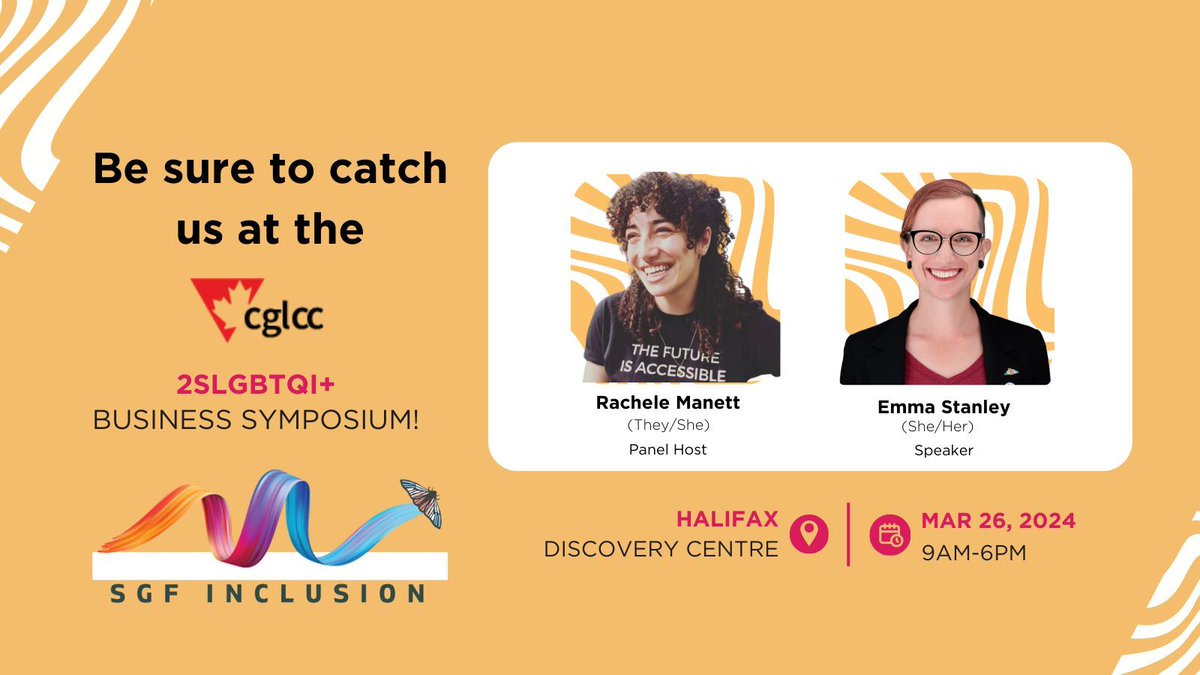 Be sure to catch us at the

cglcc

2SLGBTQI+
BUSINESS SYMPOSIUM!

SGF INCLUSION

THE FUTURE IS ACCESSIBLE

Rachele Manett
(They/She)
Panel Host

Emma Stanley
(She/Her)
Speaker

HALIFAX
DISCOVERY CENTRE

MAR 26, 2024
9AM-6PM